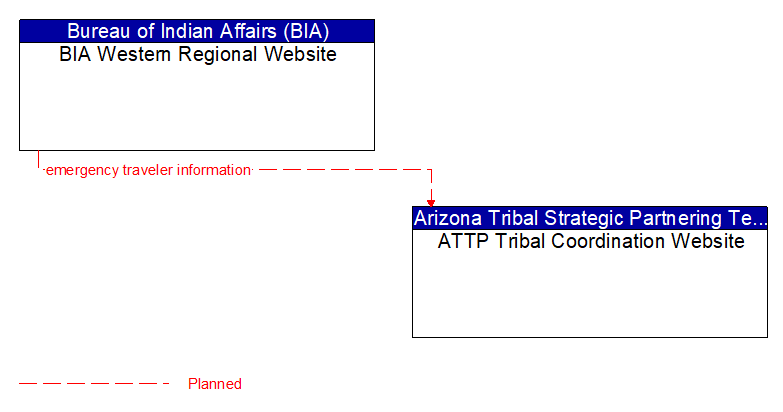 Bureau of Indian Affairs (BIA)
BIA Western Regional Website

emergency traveler information

Arizona Tribal Strategic Partnering Te...
ATTP Tribal Coordination Website

Planned